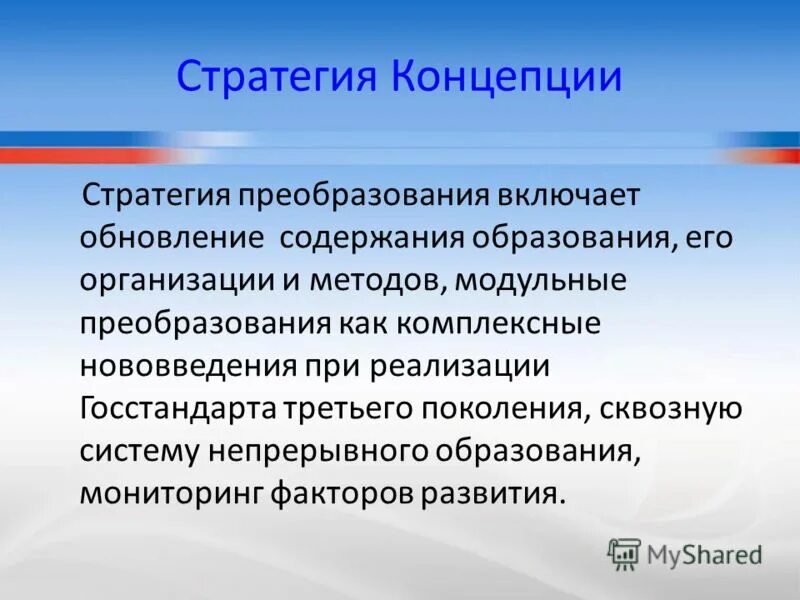 Стратегия Концепции

Стратегия преобразования включает обновление содержания образования, его организации и методов, модульные преобразования как комплексные нововведения при реализации Госстандарта третьего поколения, сквозную систему непрерывного образования, мониторинг факторов развития.

MyShared